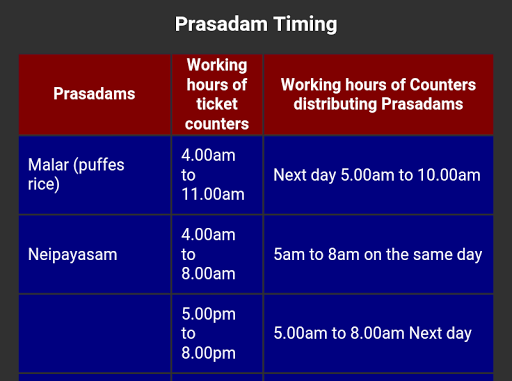 Prasadam Timing

| Prasadams | Working hours of ticket counters | Working hours of Counters distributing Prasadams |
|---|---|---|
| Malar (puffes rice) | 4.00am to 11.00am | Next day 5.00am to 10.00am |
| Neipayasam | 4.00am to 8.00am | 5am to 8am on the same day |
| | 5.00pm to 8.00pm | 5.00am to 8.00am Next day |